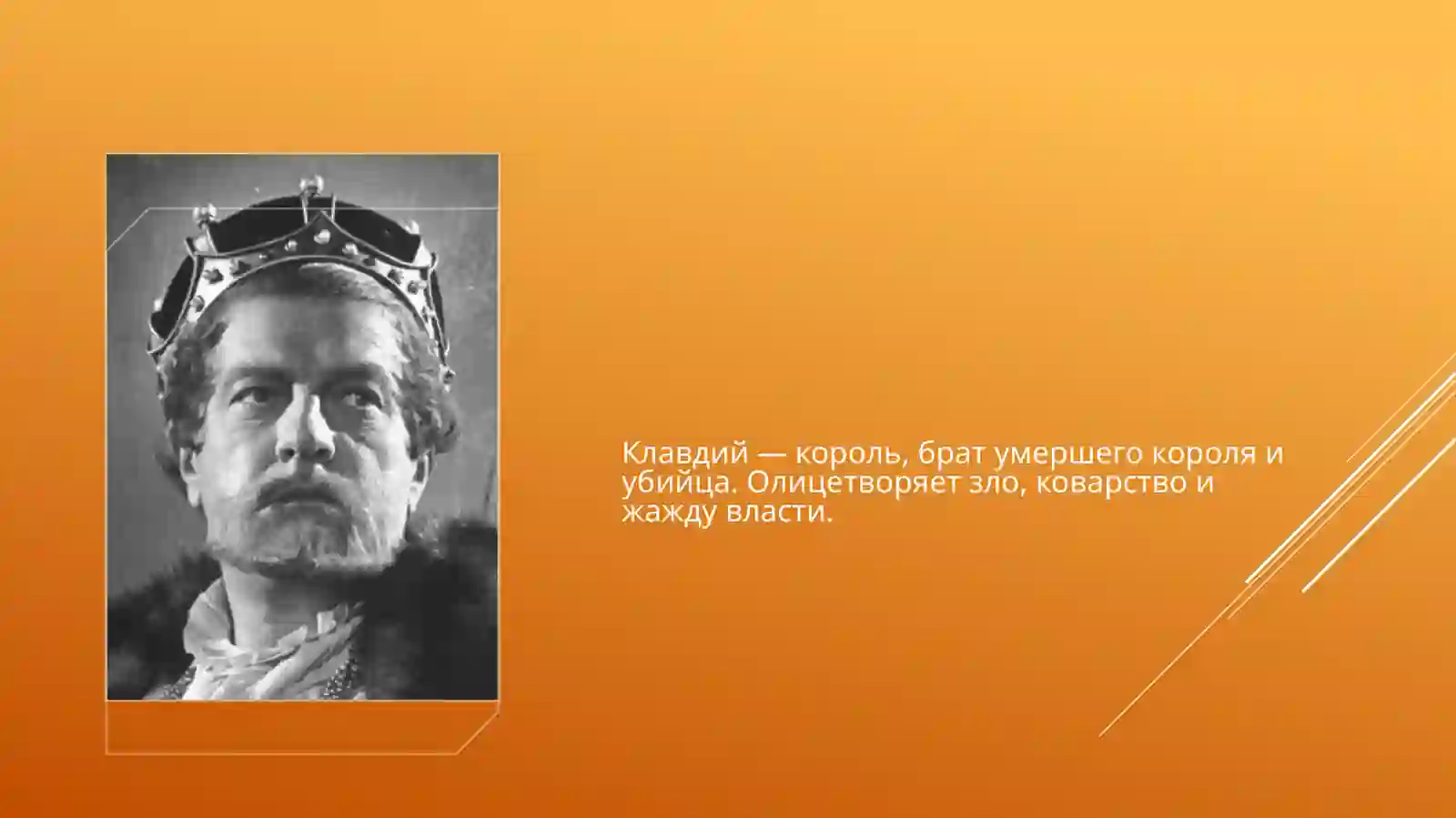 Клавдий — король, брат умершего короля и убийца. Олицетворяет зло, коварство и жажду власти.